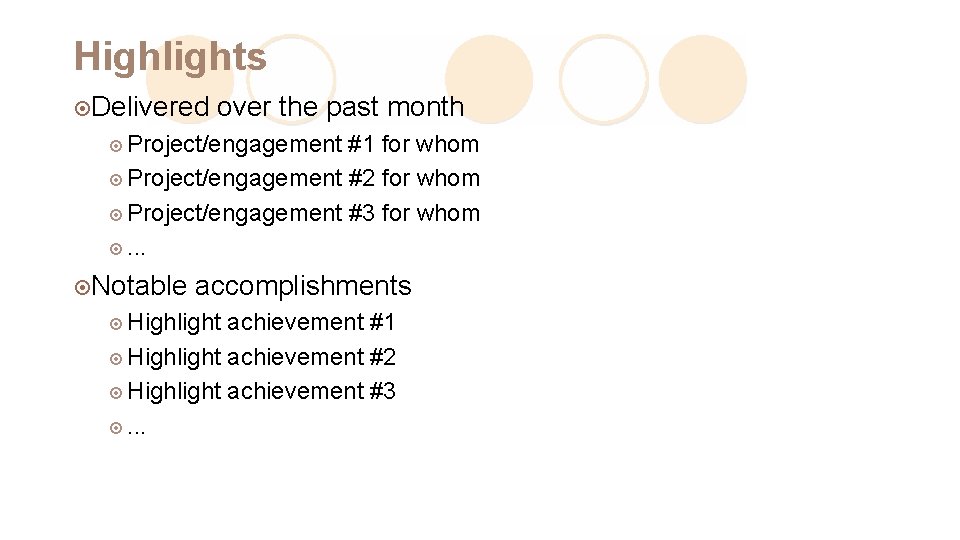 Highlights

Delivered over the past month

Project/engagement #1 for whom

Project/engagement #2 for whom

Project/engagement #3 for whom

...

Notable accomplishments

Highlight achievement #1

Highlight achievement #2

Highlight achievement #3

...